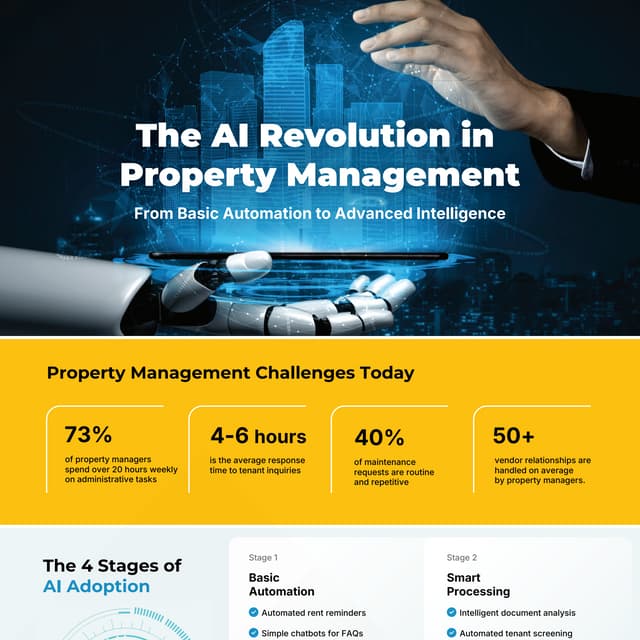 The AI Revolution in Property Management

From Basic Automation to Advanced Intelligence

Property Management Challenges Today

73%
of property managers spend over 20 hours weekly on administrative tasks

4-6 hours
is the average response time to tenant inquiries

40%
of maintenance requests are routine and repetitive

50+
vendor relationships are handled on average by property managers.

The 4 Stages of AI Adoption

Stage 1
Basic Automation
Automated rent reminders
Simple chatbots for FAQs

Stage 2
Smart Processing
Intelligent document analysis
Automated tenant screening